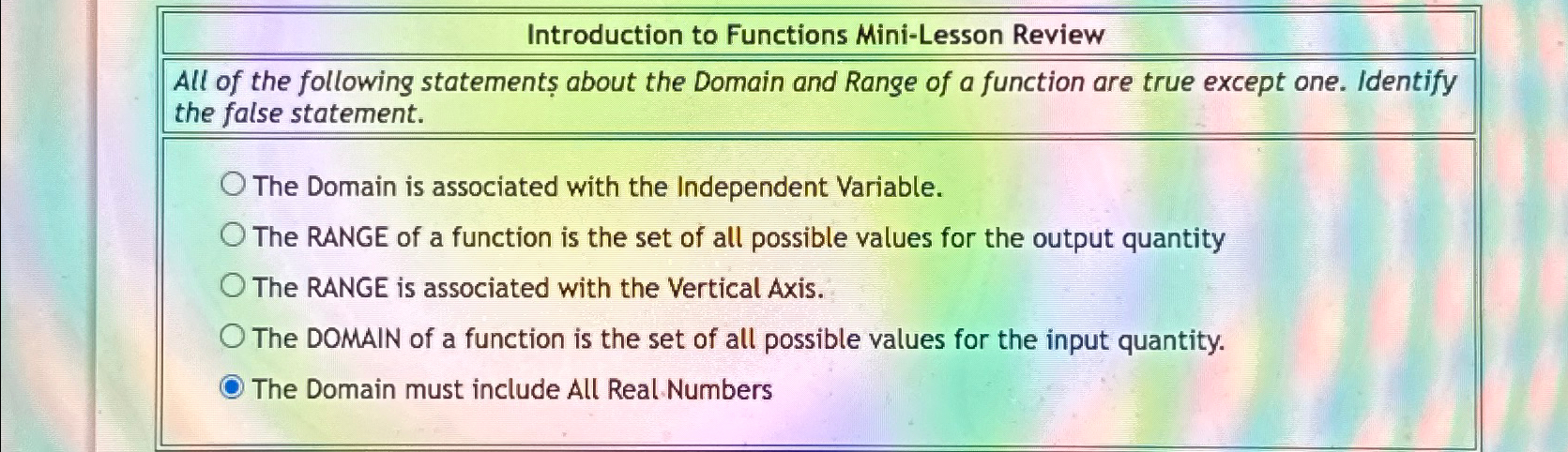 Introduction to Functions Mini-Lesson Review

All of the following statements about the Domain and Range of a function are true except one. Identify the false statement.

The Domain is associated with the Independent Variable.

The RANGE of a function is the set of all possible values for the output quantity

The RANGE is associated with the Vertical Axis.

The DOMAIN of a function is the set of all possible values for the input quantity.

The Domain must include All Real Numbers